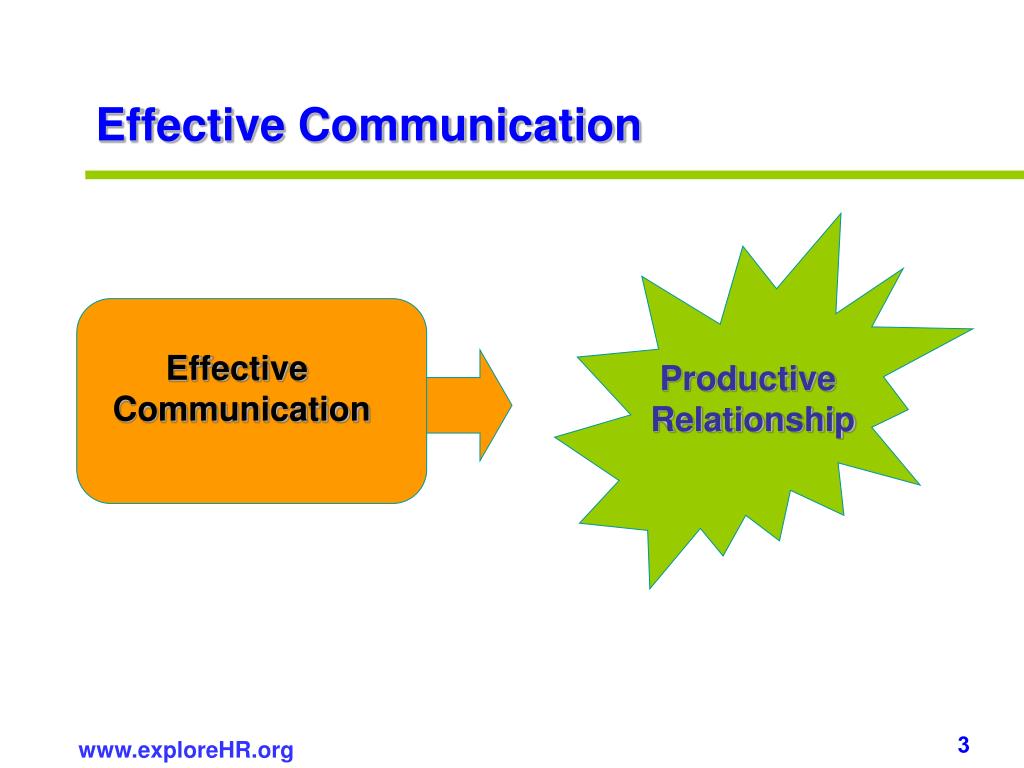 Effective Communication

Effective Communication

Productive Relationship

www.exploreHR.org

3